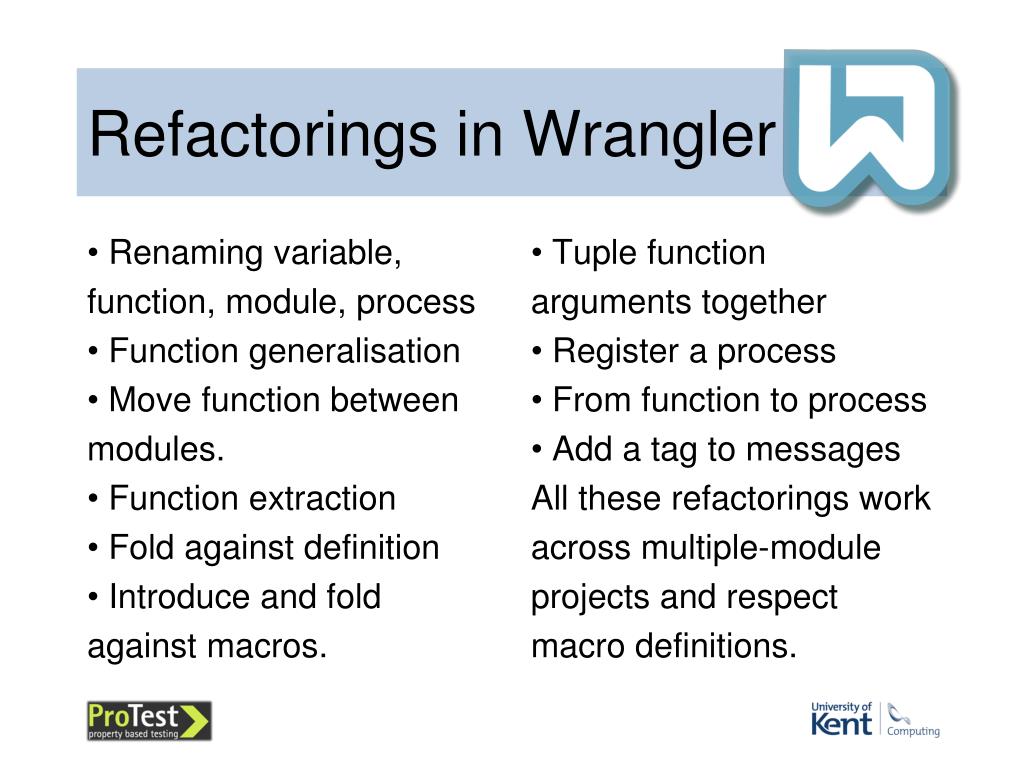 Refactorings in Wrangler

• Renaming variable, function, module, process
• Function generalisation
• Move function between modules.
• Function extraction
• Fold against definition
• Introduce and fold against macros.

• Tuple function arguments together
• Register a process
• From function to process
• Add a tag to messages
All these refactorings work across multiple-module projects and respect macro definitions.

ProTest
property based testing

University of Kent
Computing